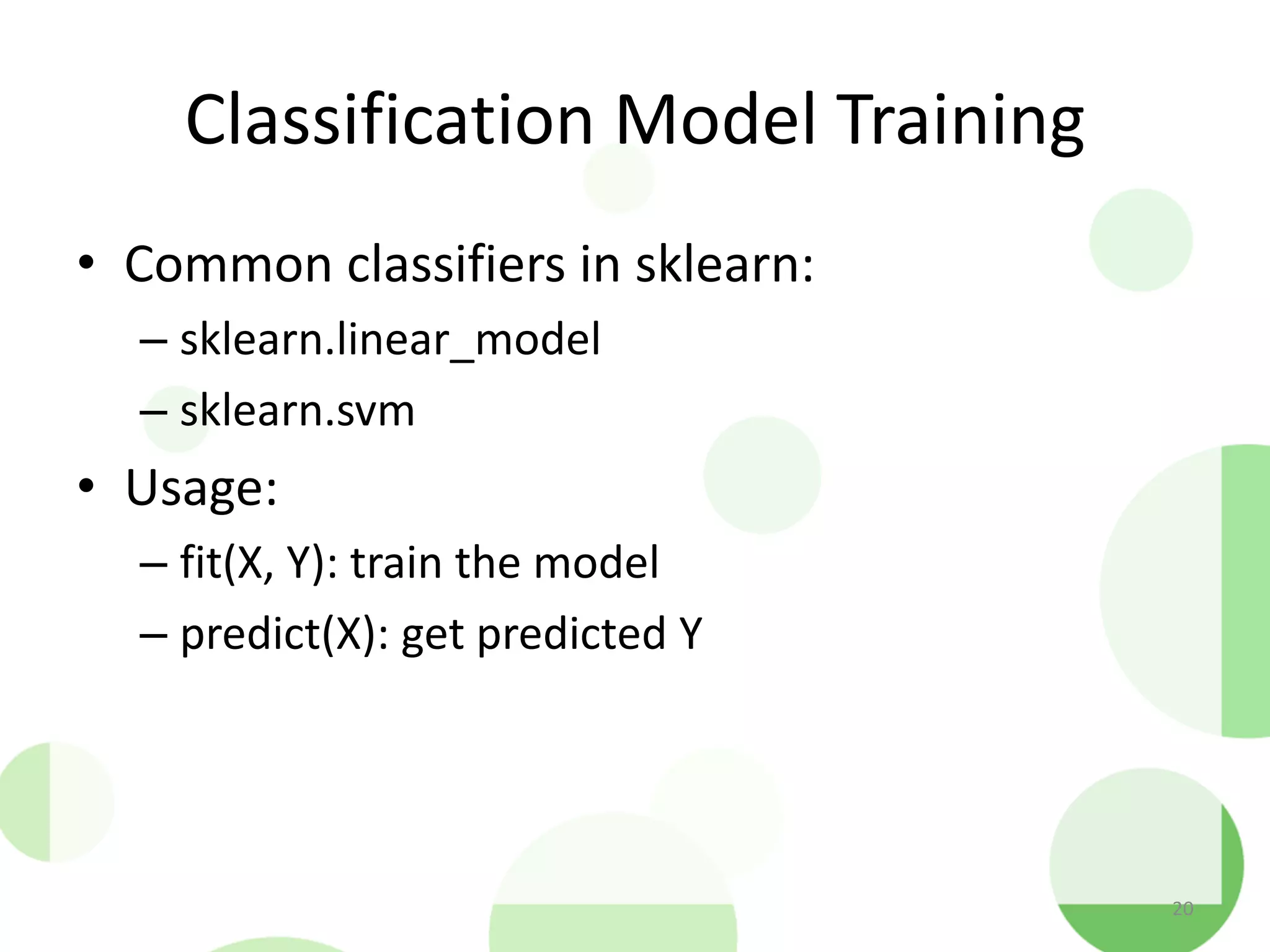 Classification Model Training

• Common classifiers in sklearn:

– sklearn.linear_model

– sklearn.svm

• Usage:

– fit(X, Y): train the model

– predict(X): get predicted Y

20